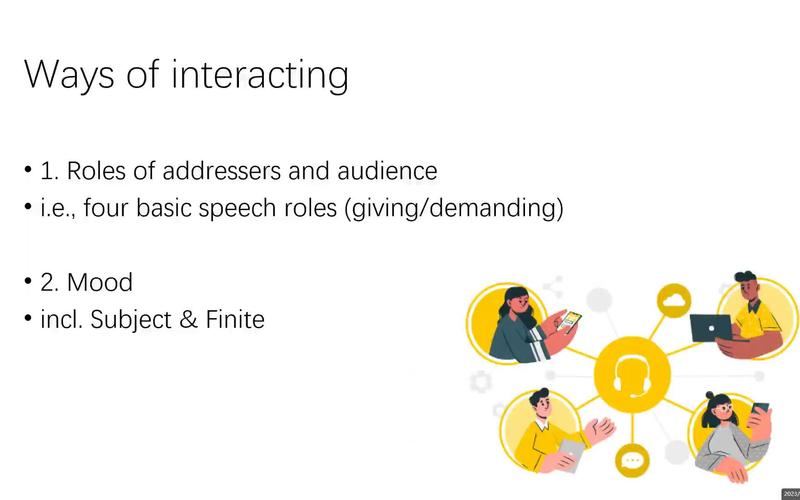 Ways of interacting

• 1. Roles of addressers and audience
• i.e., four basic speech roles (giving/demanding)

• 2. Mood
• incl. Subject & Finite

2023/